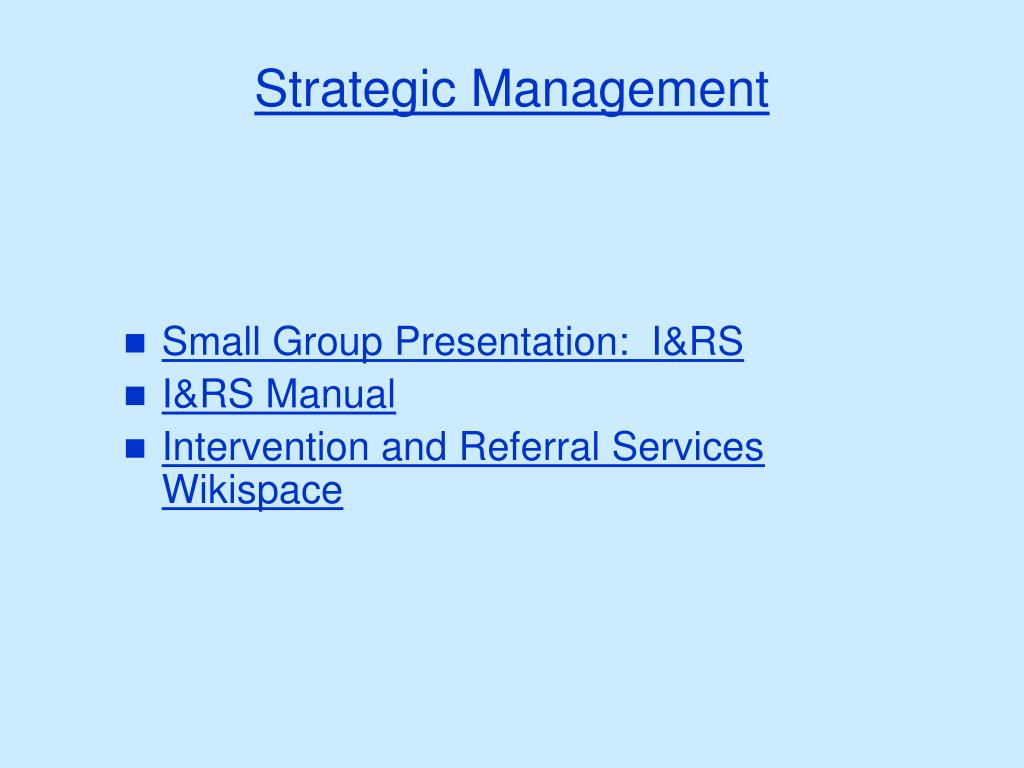 Strategic Management

- Small Group Presentation:  I&RS
- I&RS Manual
- Intervention and Referral Services Wikispace